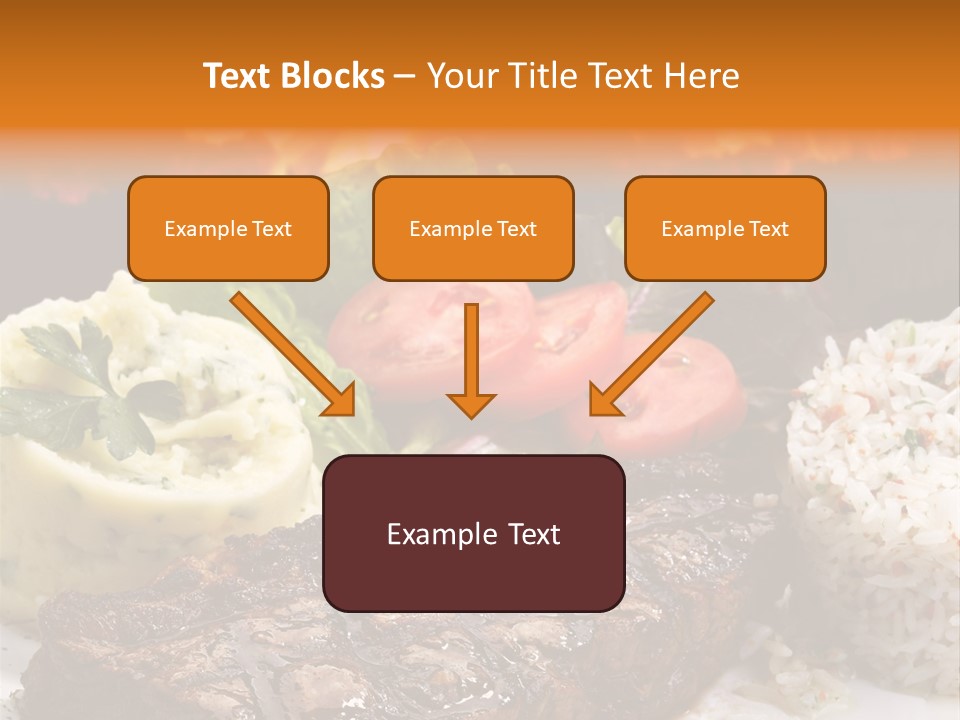 Text Blocks – Your Title Text Here

Example Text

Example Text

Example Text

Example Text